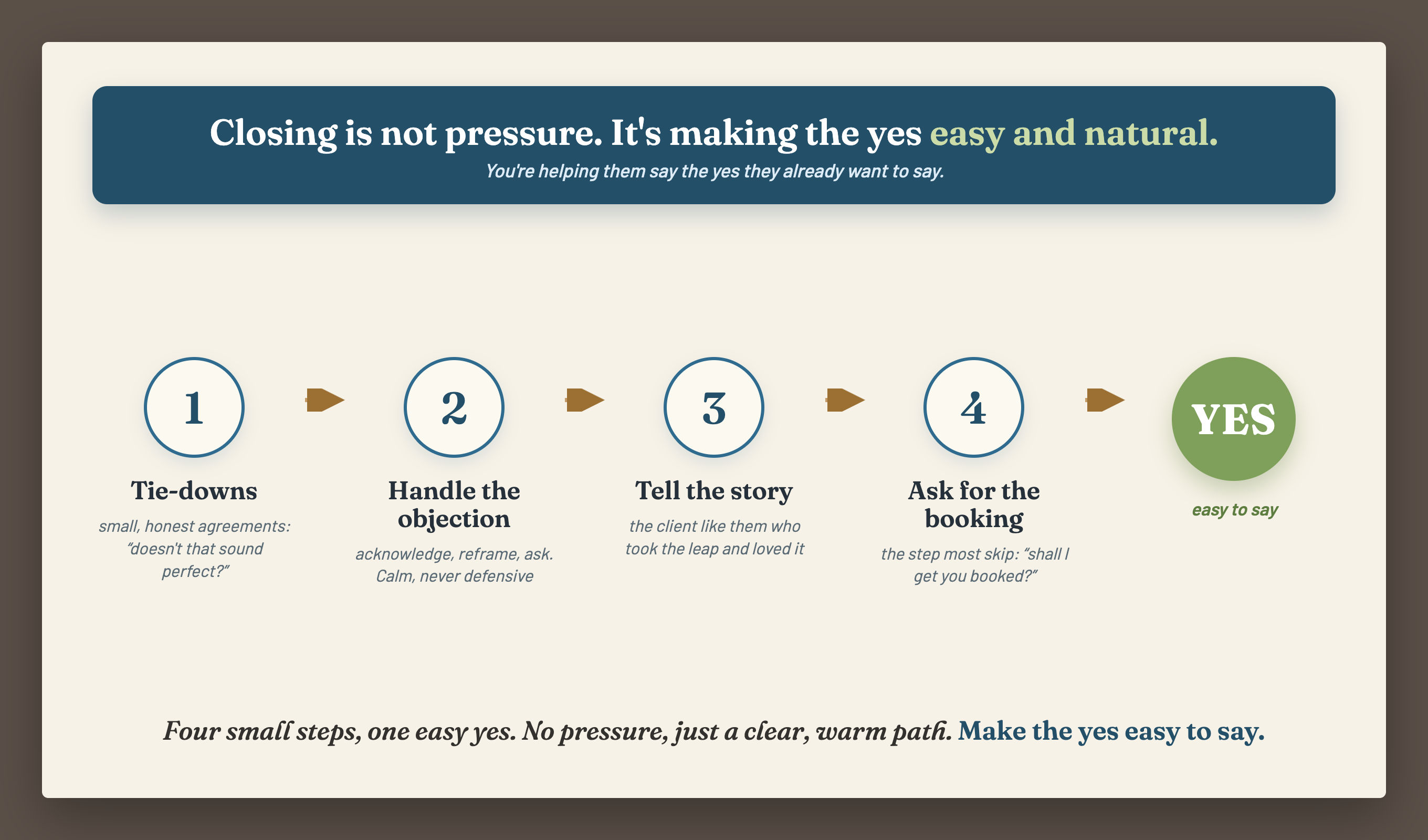 Closing is not pressure. It's making the yes easy and natural.

You're helping them say the yes they already want to say.

1

Tie-downs

small, honest agreements: "doesn't that sound perfect?"

2

Handle the objection

acknowledge, reframe, ask. Calm, never defensive

3

Tell the story

the client like them who took the leap and loved it

4

Ask for the booking

the step most skip: "shall I get you booked?"

YES

easy to say

Four small steps, one easy yes. No pressure, just a clear, warm path. Make the yes easy to say.